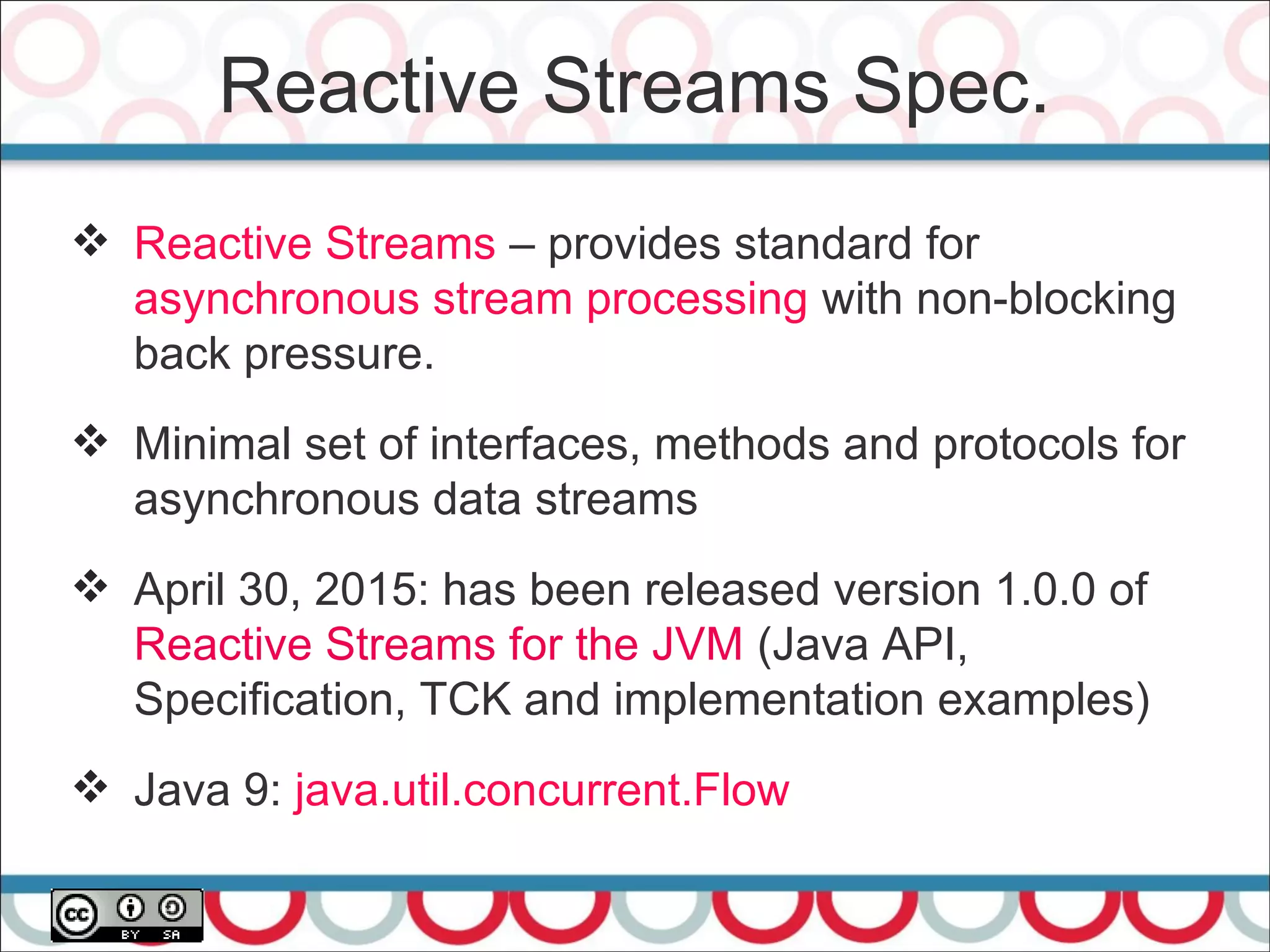 Reactive Streams Spec.

❖ Reactive Streams – provides standard for asynchronous stream processing with non-blocking back pressure.

❖ Minimal set of interfaces, methods and protocols for asynchronous data streams

❖ April 30, 2015: has been released version 1.0.0 of Reactive Streams for the JVM (Java API, Specification, TCK and implementation examples)

❖ Java 9: java.util.concurrent.Flow

cc BY SA